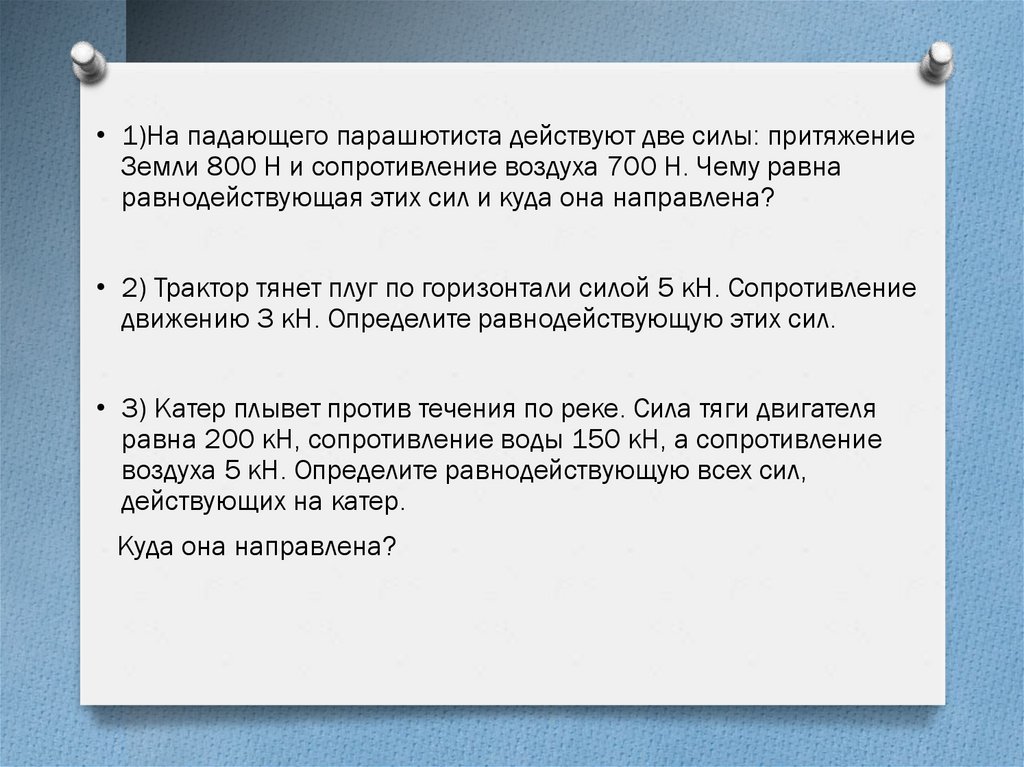 • 1)На падающего парашютиста действуют две силы: притяжение Земли 800 Н и сопротивление воздуха 700 Н. Чему равна равнодействующая этих сил и куда она направлена?

• 2) Трактор тянет плуг по горизонтали силой 5 кН. Сопротивление движению 3 кН. Определите равнодействующую этих сил.

• 3) Катер плывет против течения по реке. Сила тяги двигателя равна 200 кН, сопротивление воды 150 кН, а сопротивление воздуха 5 кН. Определите равнодействующую всех сил, действующих на катер.

Куда она направлена?